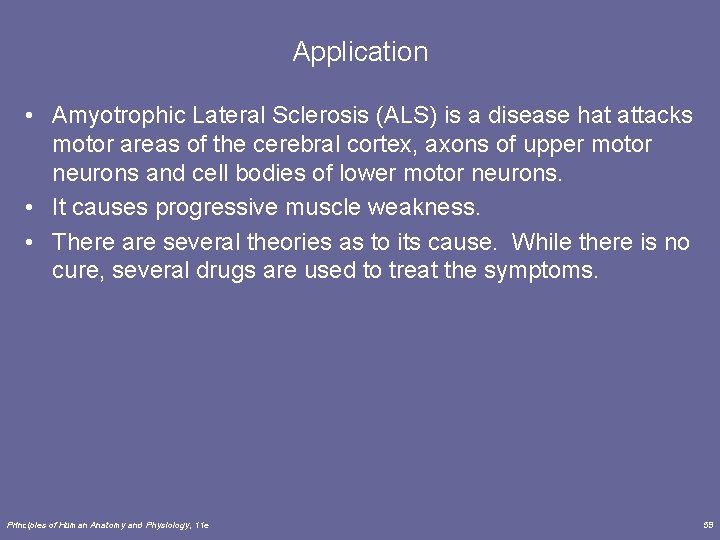 Application

• Amyotrophic Lateral Sclerosis (ALS) is a disease hat attacks motor areas of the cerebral cortex, axons of upper motor neurons and cell bodies of lower motor neurons.
• It causes progressive muscle weakness.
• There are several theories as to its cause. While there is no cure, several drugs are used to treat the symptoms.

Principles of Human Anatomy and Physiology, 11e

59